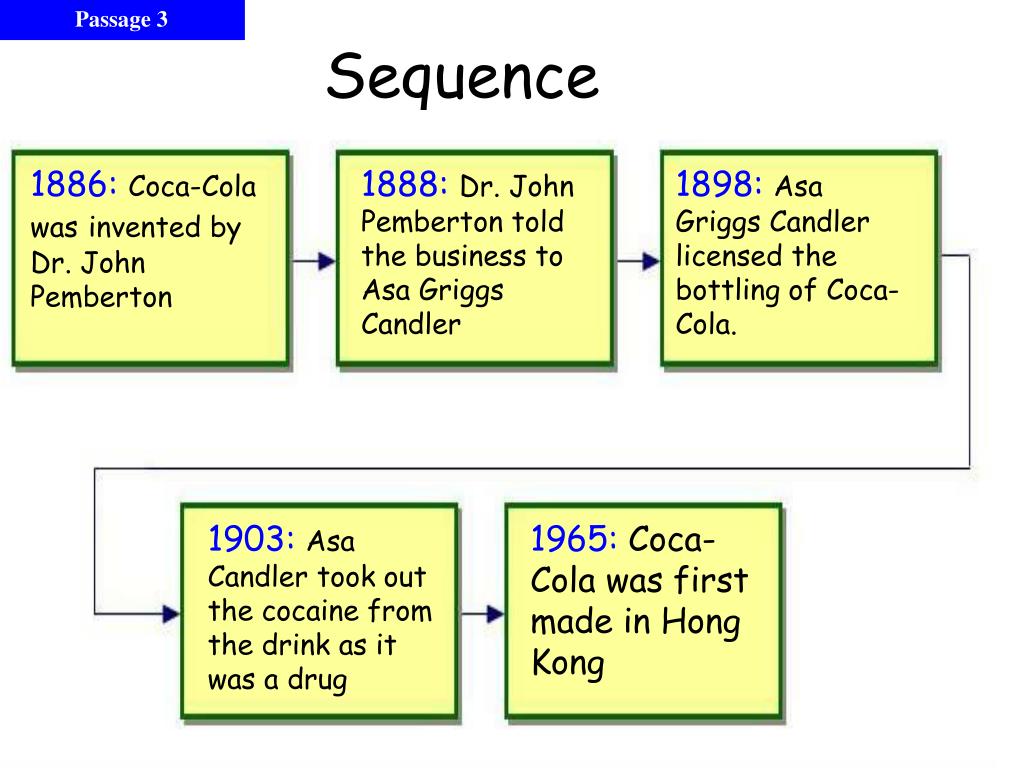 Passage 3

Sequence

1886: Coca-Cola was invented by Dr. John Pemberton

1888: Dr. John Pemberton told the business to Asa Griggs Candler

1898: Asa Griggs Candler licensed the bottling of Coca-Cola.

1903: Asa Candler took out the cocaine from the drink as it was a drug

1965: Coca-Cola was first made in Hong Kong